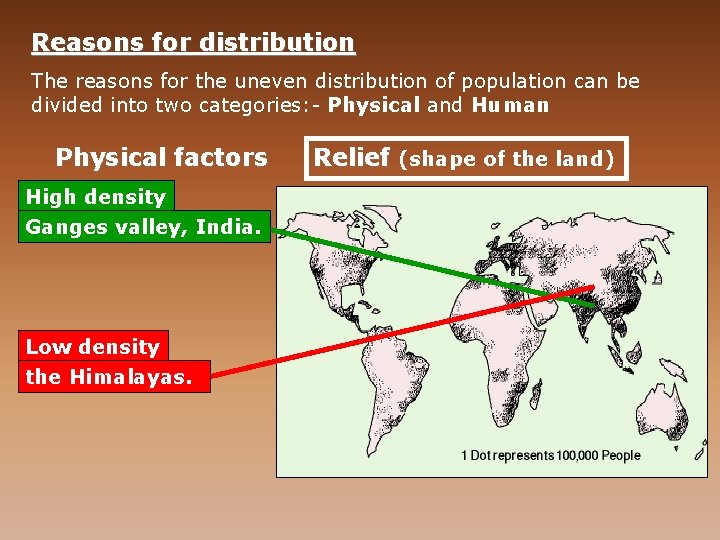 Reasons for distribution

The reasons for the uneven distribution of population can be divided into two categories:- Physical and Human

Physical factors

Relief (shape of the land)

High density

Ganges valley, India.

Low density

the Himalayas.

1 Dot represents 100,000 People